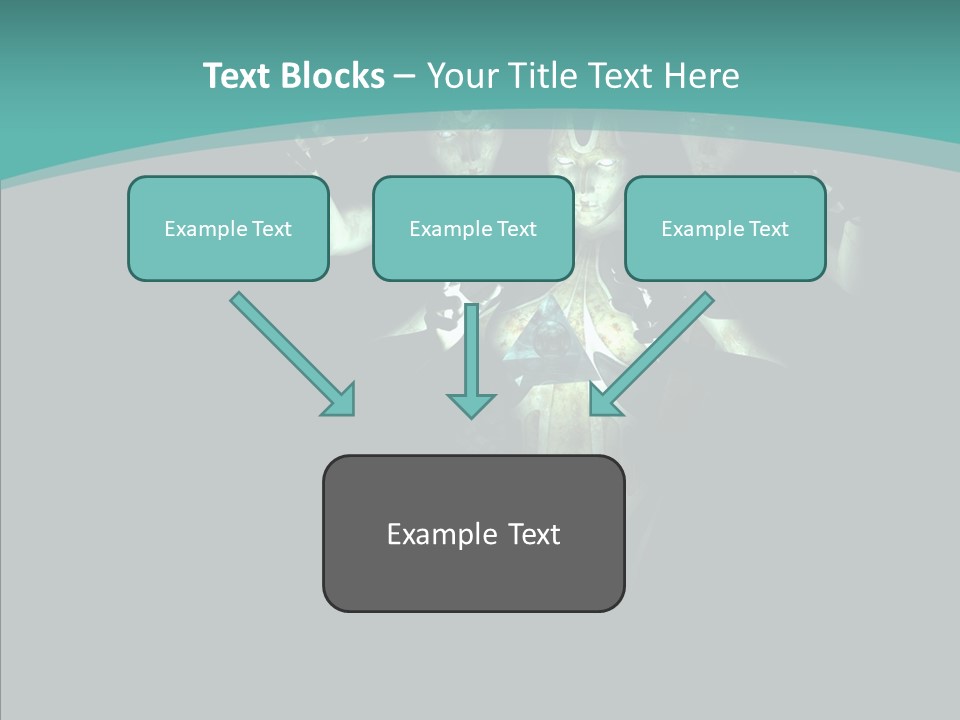 Text Blocks – Your Title Text Here

Example Text

Example Text

Example Text

Example Text